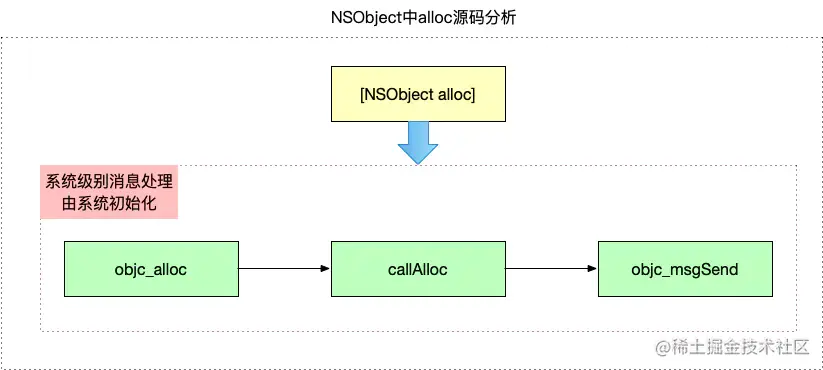 NSObject中alloc源码分析

[NSObject alloc]

系统级别消息处理
由系统初始化

objc_alloc

callAlloc

objc_msgSend

@稀土掘金技术社区